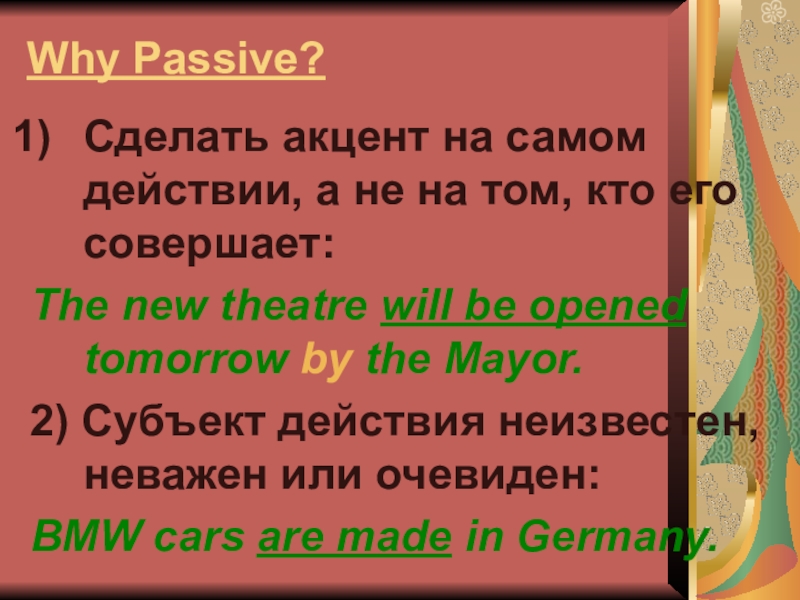 Why Passive?

1) Сделать акцент на самом действии, а не на том, кто его совершает:

The new theatre will be opened tomorrow by the Mayor.

2) Субъект действия неизвестен, неважен или очевиден:

BMW cars are made in Germany.